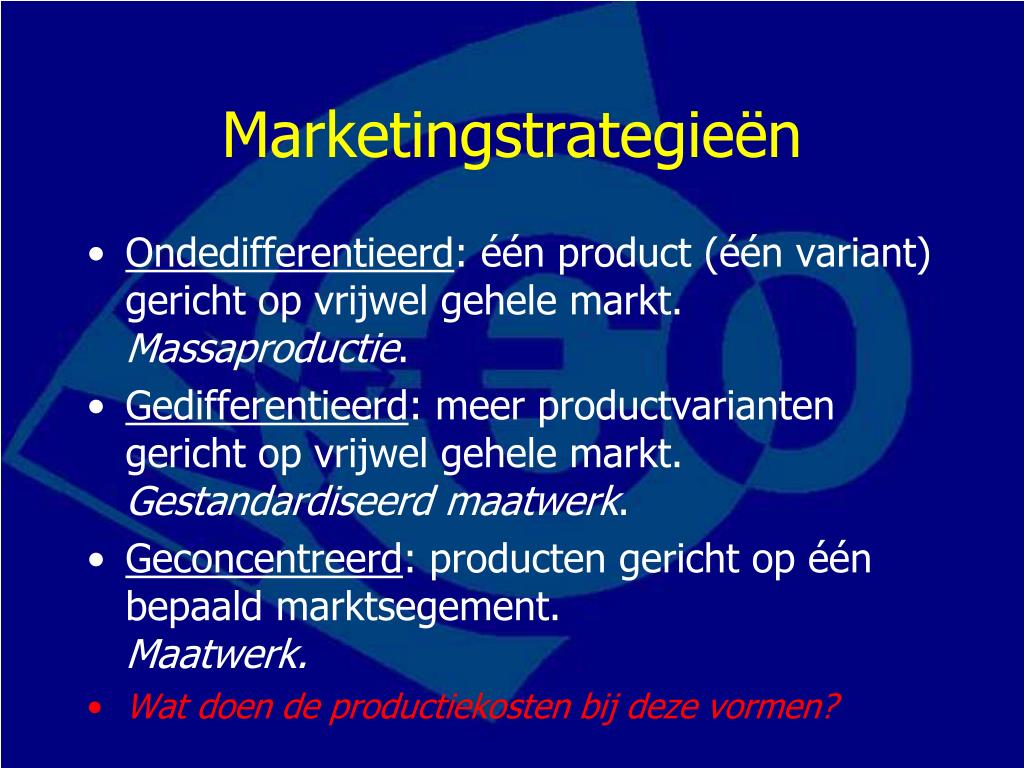 Marketingstrategieën

• Ondedifferentieerd: één product (één variant) gericht op vrijwel gehele markt. Massaproductie.
• Gedifferentieerd: meer productvarianten gericht op vrijwel gehele markt. Gestandardiseerd maatwerk.
• Geconcentreerd: producten gericht op één bepaald marktsegement. Maatwerk.
• Wat doen de productiekosten bij deze vormen?